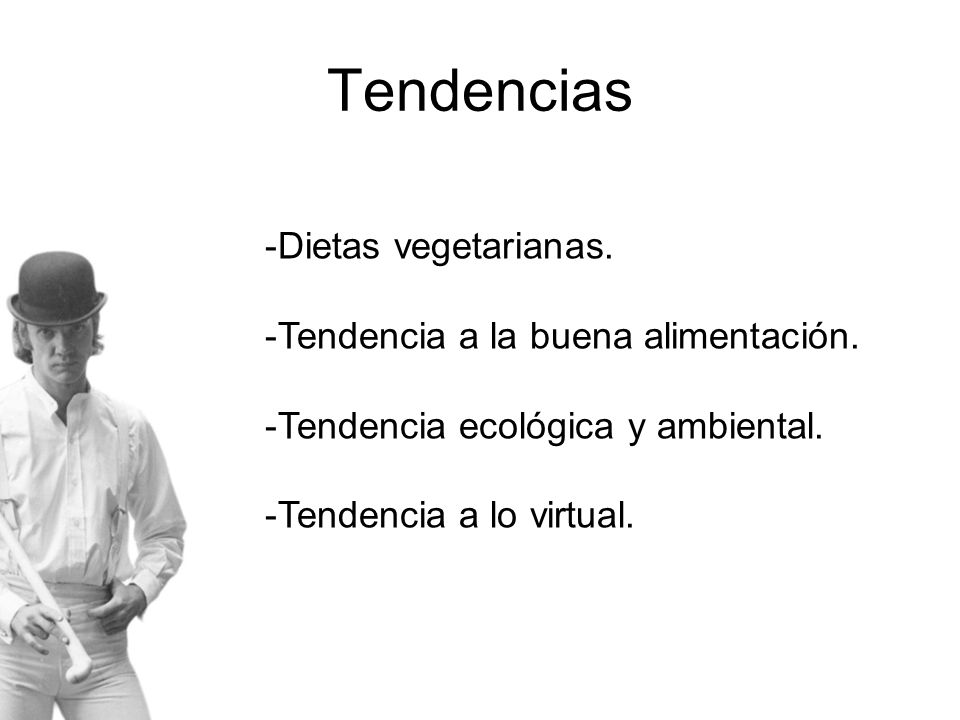 Tendencias

-Dietas vegetarianas.

-Tendencia a la buena alimentación.

-Tendencia ecológica y ambiental.

-Tendencia a lo virtual.